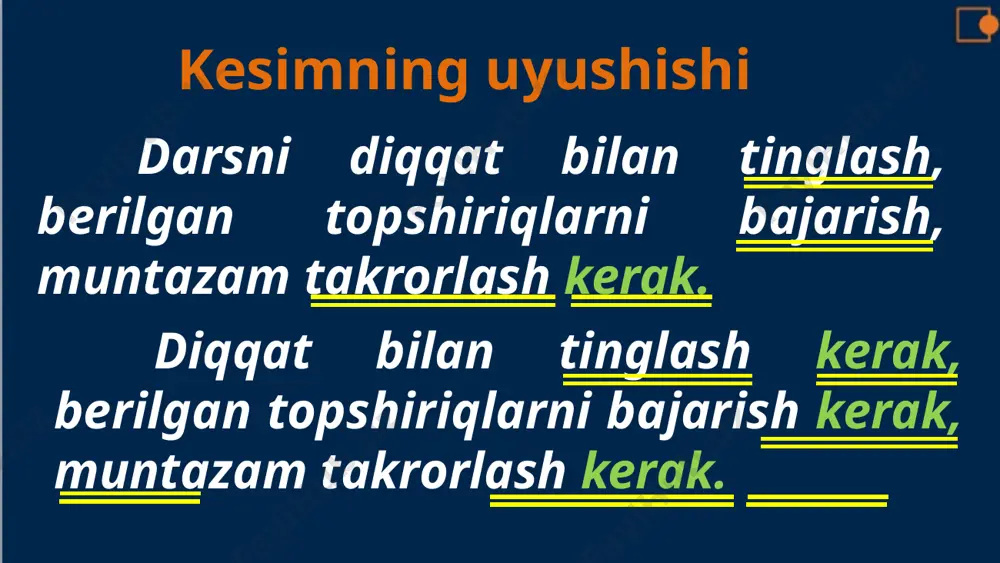 Kesimning uyushishi

Darsni diqqat bilan tinglash, berilgan topshiriqlarni bajarish, muntazam takrorlash kerak.

Diqqat bilan tinglash kerak, berilgan topshiriqlarni bajarish kerak, muntazam takrorlash kerak.